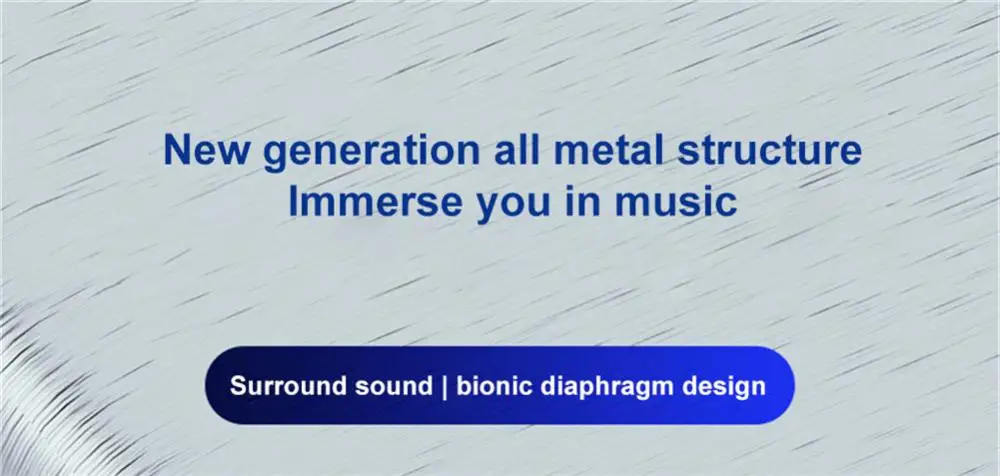 New generation all metal structure
Immerse you in music

Surround sound | bionic diaphragm design